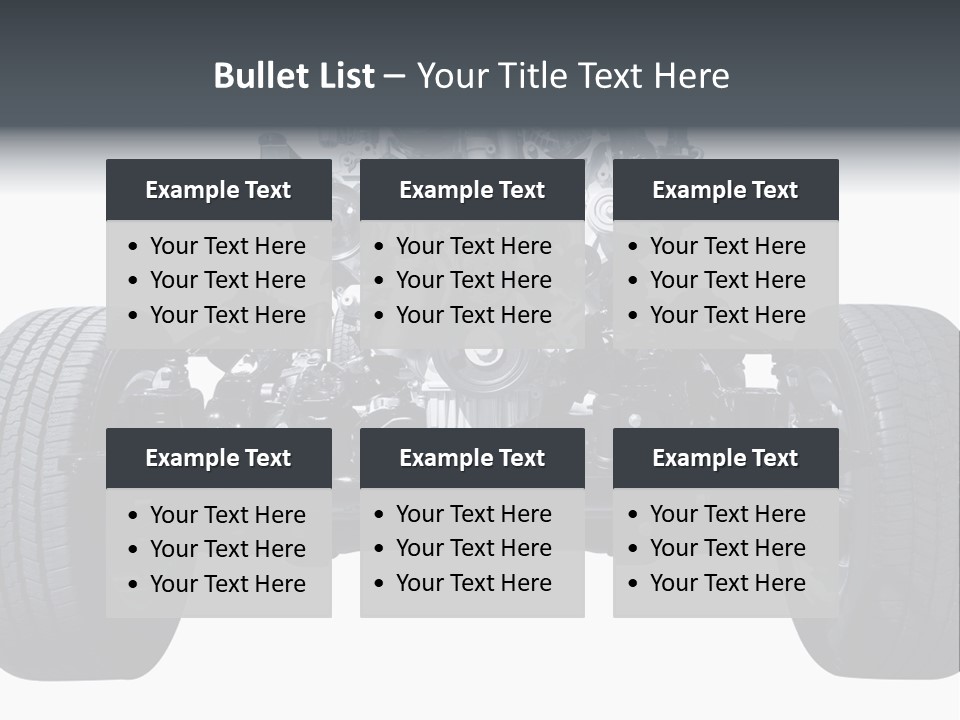 Bullet List – Your Title Text Here

Example Text
• Your Text Here
• Your Text Here
• Your Text Here

Example Text
• Your Text Here
• Your Text Here
• Your Text Here

Example Text
• Your Text Here
• Your Text Here
• Your Text Here

Example Text
• Your Text Here
• Your Text Here
• Your Text Here

Example Text
• Your Text Here
• Your Text Here
• Your Text Here

Example Text
• Your Text Here
• Your Text Here
• Your Text Here